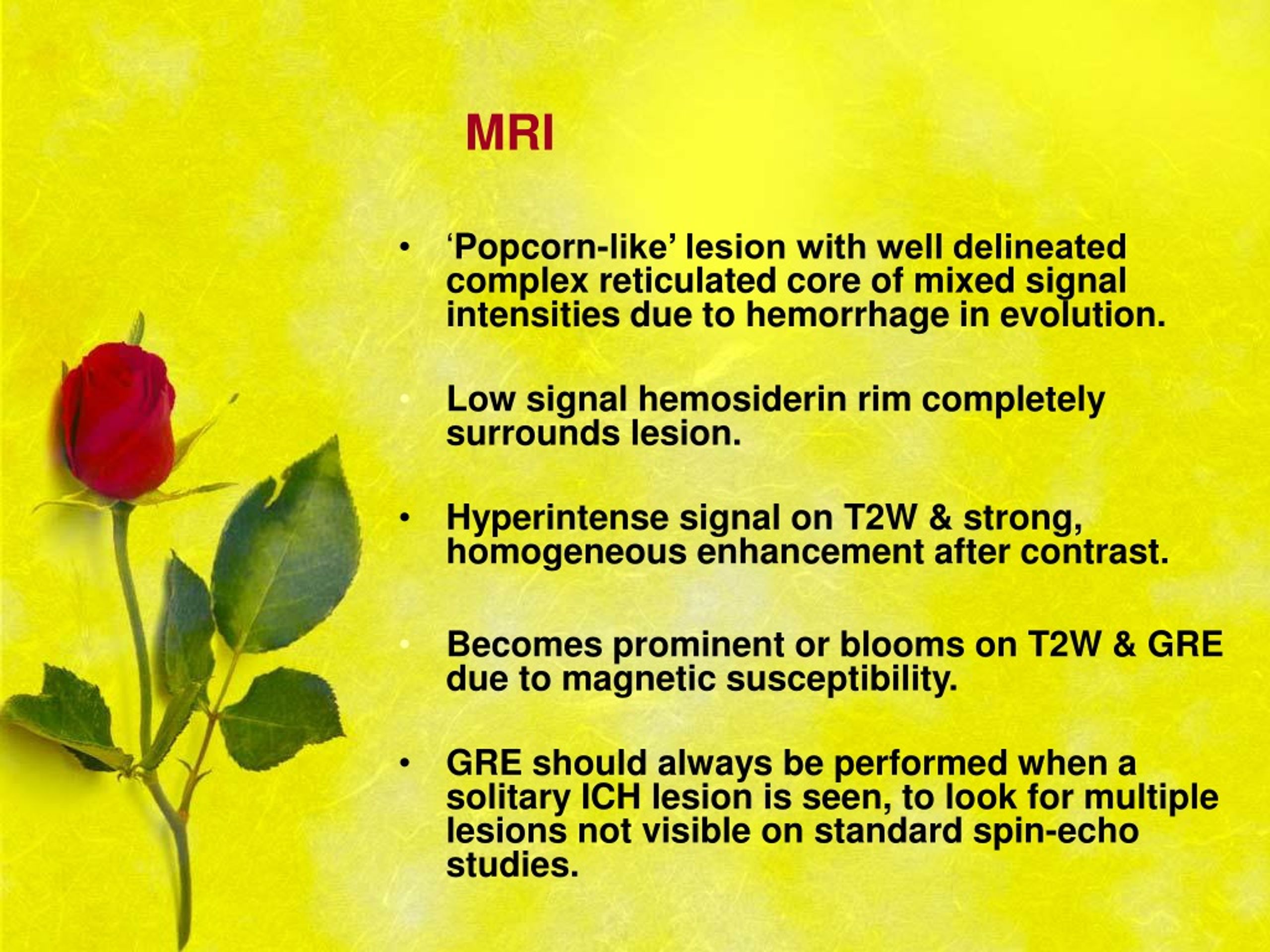 MRI

• ‘Popcorn-like’ lesion with well delineated complex reticulated core of mixed signal intensities due to hemorrhage in evolution.

• Low signal hemosiderin rim completely surrounds lesion.

• Hyperintense signal on T2W & strong, homogeneous enhancement after contrast.

• Becomes prominent or blooms on T2W & GRE due to magnetic susceptibility.

• GRE should always be performed when a solitary ICH lesion is seen, to look for multiple lesions not visible on standard spin-echo studies.